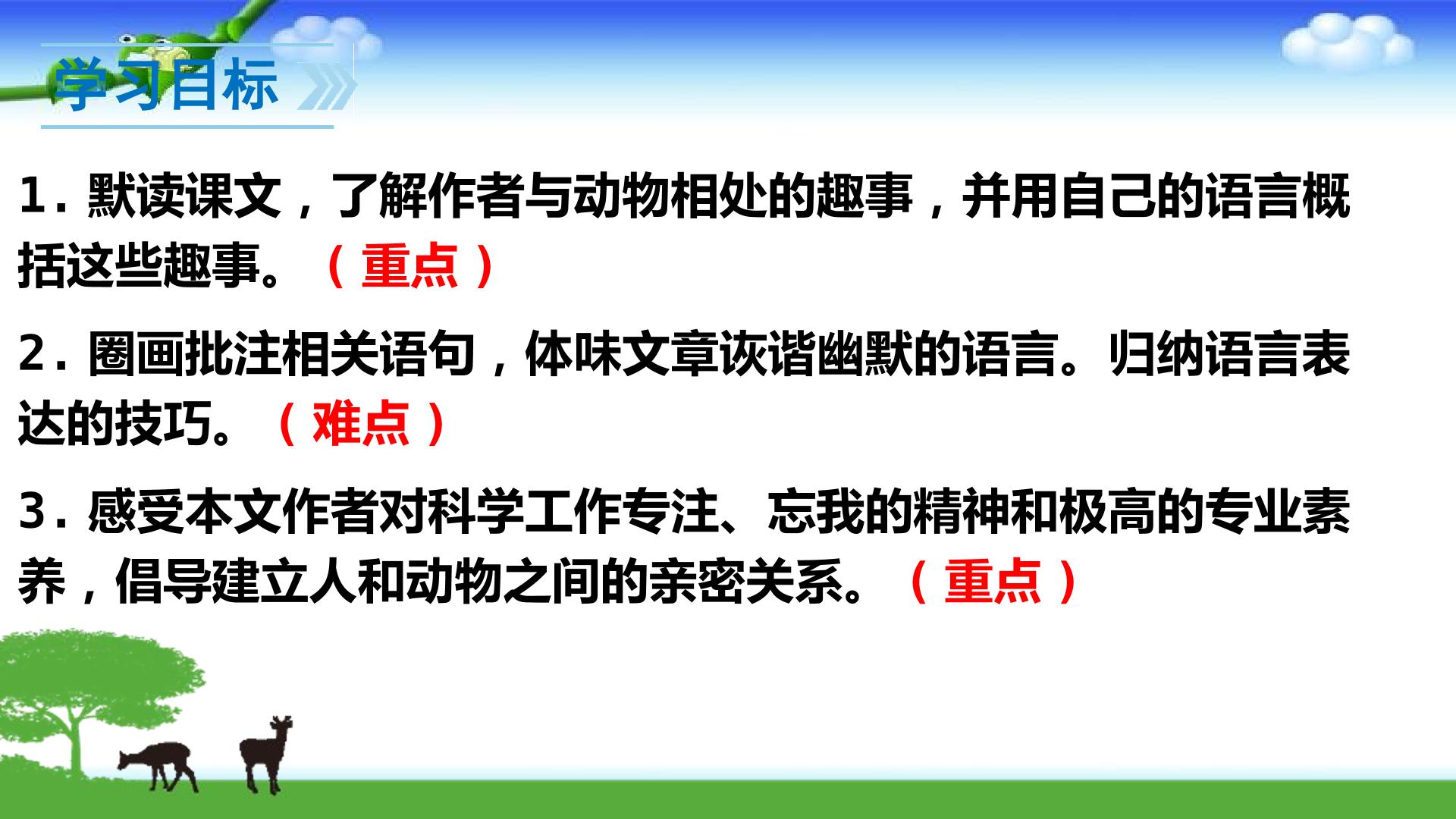 学习目标

1. 默读课文，了解作者与动物相处的趣事，并用自己的语言概括这些趣事。（重点）

2. 圈画批注相关语句，体味文章诙谐幽默的语言。归纳语言表达的技巧。（难点）

3. 感受本文作者对科学工作专注、忘我的精神和极高的专业素养，倡导建立人和动物之间的亲密关系。（重点）